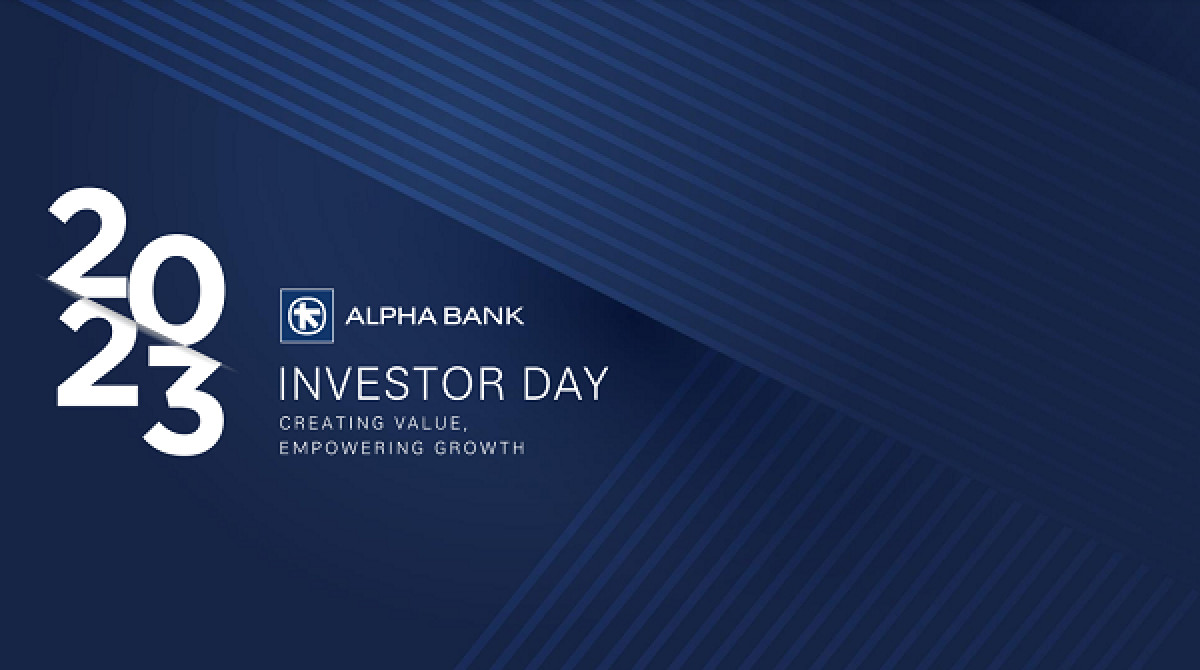 2023

ALPHA BANK

INVESTOR DAY

CREATING VALUE,
EMPOWERING GROWTH